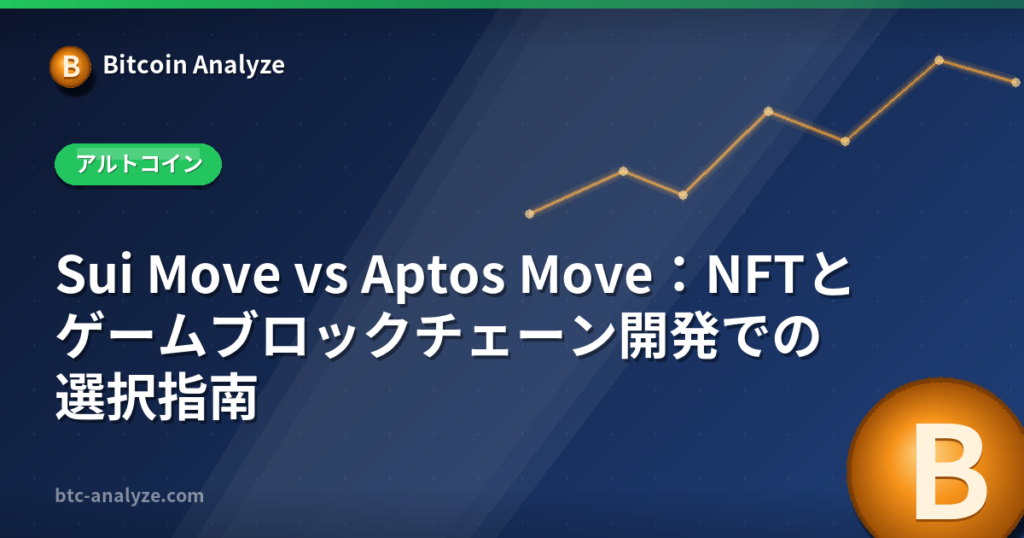 B Bitcoin Analyze

アルトコイン

Sui Move vs Aptos Move：NFTとゲームブロックチェーン開発での選択指南

btc-analyze.com

B